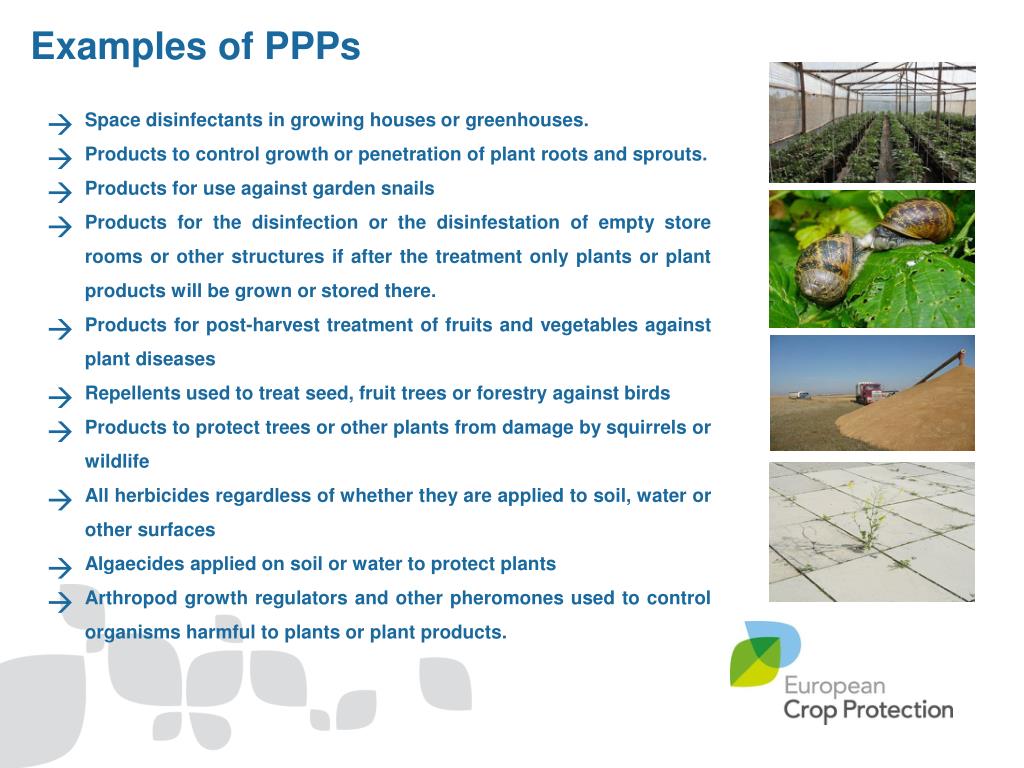 Examples of PPPs

→ Space disinfectants in growing houses or greenhouses.
→ Products to control growth or penetration of plant roots and sprouts.
→ Products for use against garden snails
→ Products for the disinfection or the disinfestation of empty store rooms or other structures if after the treatment only plants or plant products will be grown or stored there.
→ Products for post-harvest treatment of fruits and vegetables against plant diseases
→ Repellents used to treat seed, fruit trees or forestry against birds
→ Products to protect trees or other plants from damage by squirrels or wildlife
→ All herbicides regardless of whether they are applied to soil, water or other surfaces
→ Algaecides applied on soil or water to protect plants
→ Arthropod growth regulators and other pheromones used to control organisms harmful to plants or plant products.

European
Crop Protection